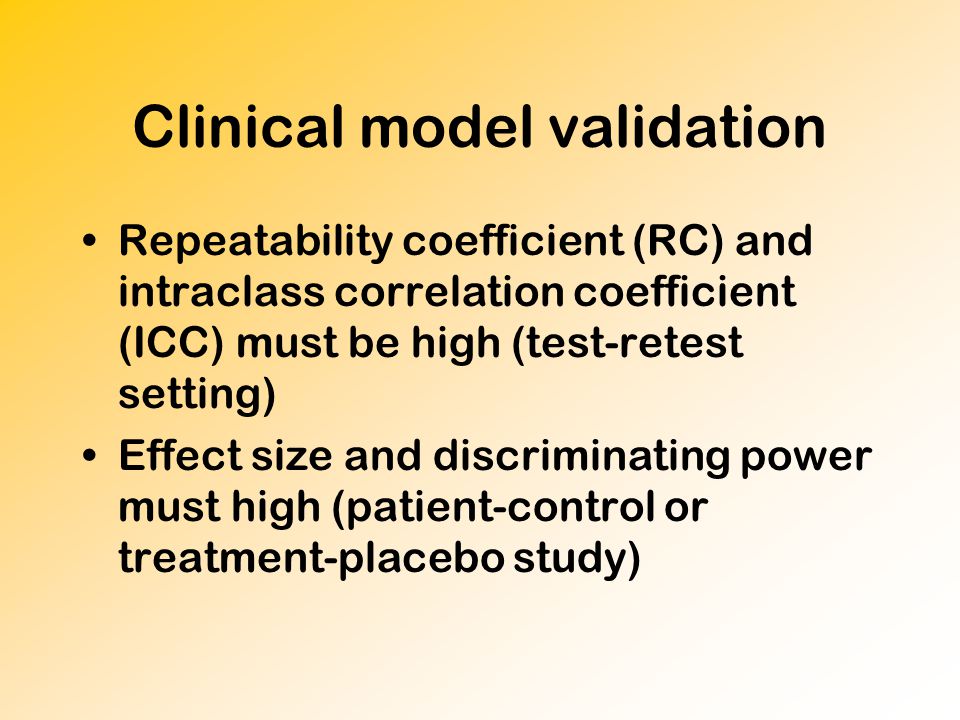 Clinical model validation

• Repeatability coefficient (RC) and intraclass correlation coefficient (ICC) must be high (test-retest setting)
• Effect size and discriminating power must high (patient-control or treatment-placebo study)